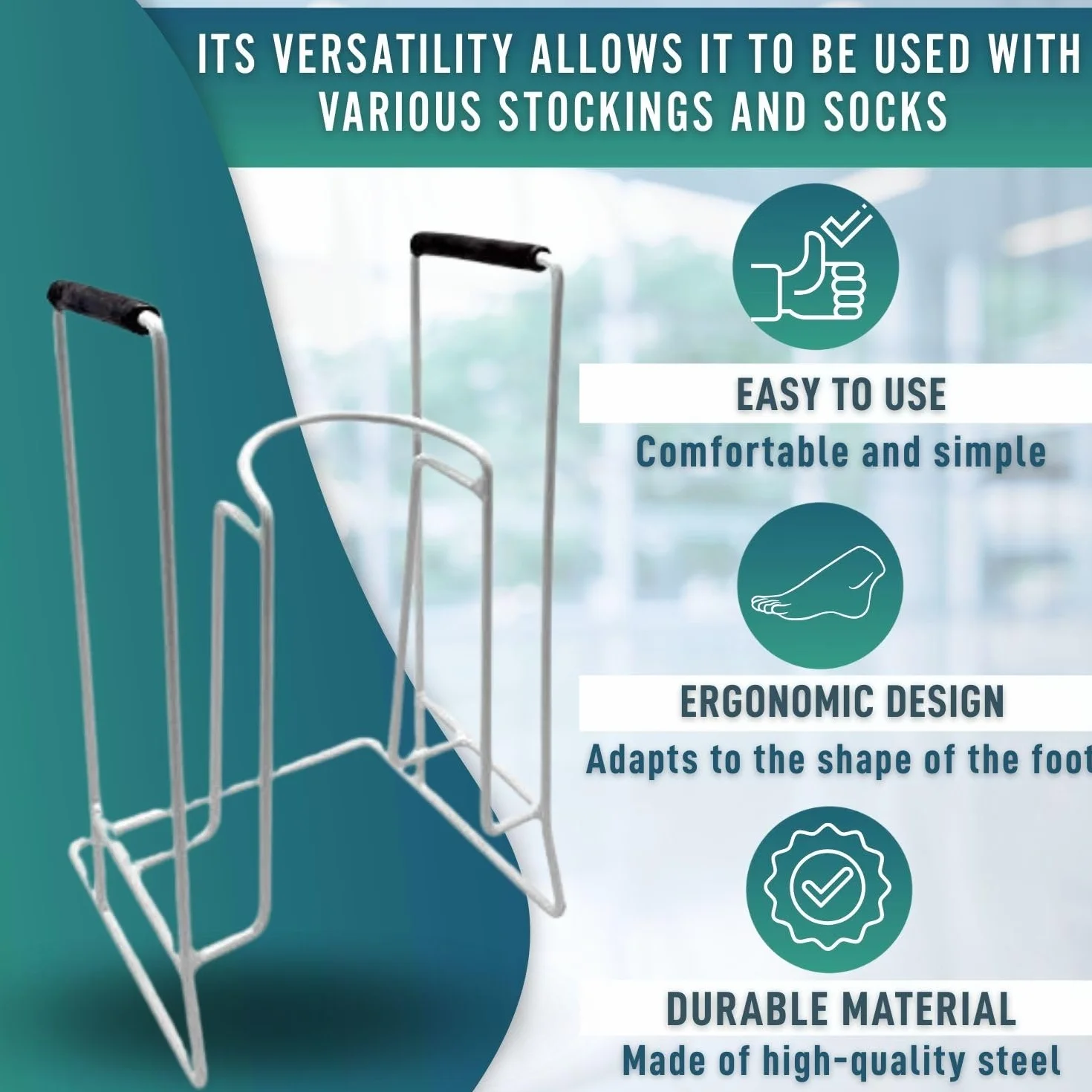 ITS VERSATILITY ALLOWS IT TO BE USED WITH VARIOUS STOCKINGS AND SOCKS

EASY TO USE
Comfortable and simple

ERGONOMIC DESIGN
Adapts to the shape of the foot

DURABLE MATERIAL
Made of high-quality steel